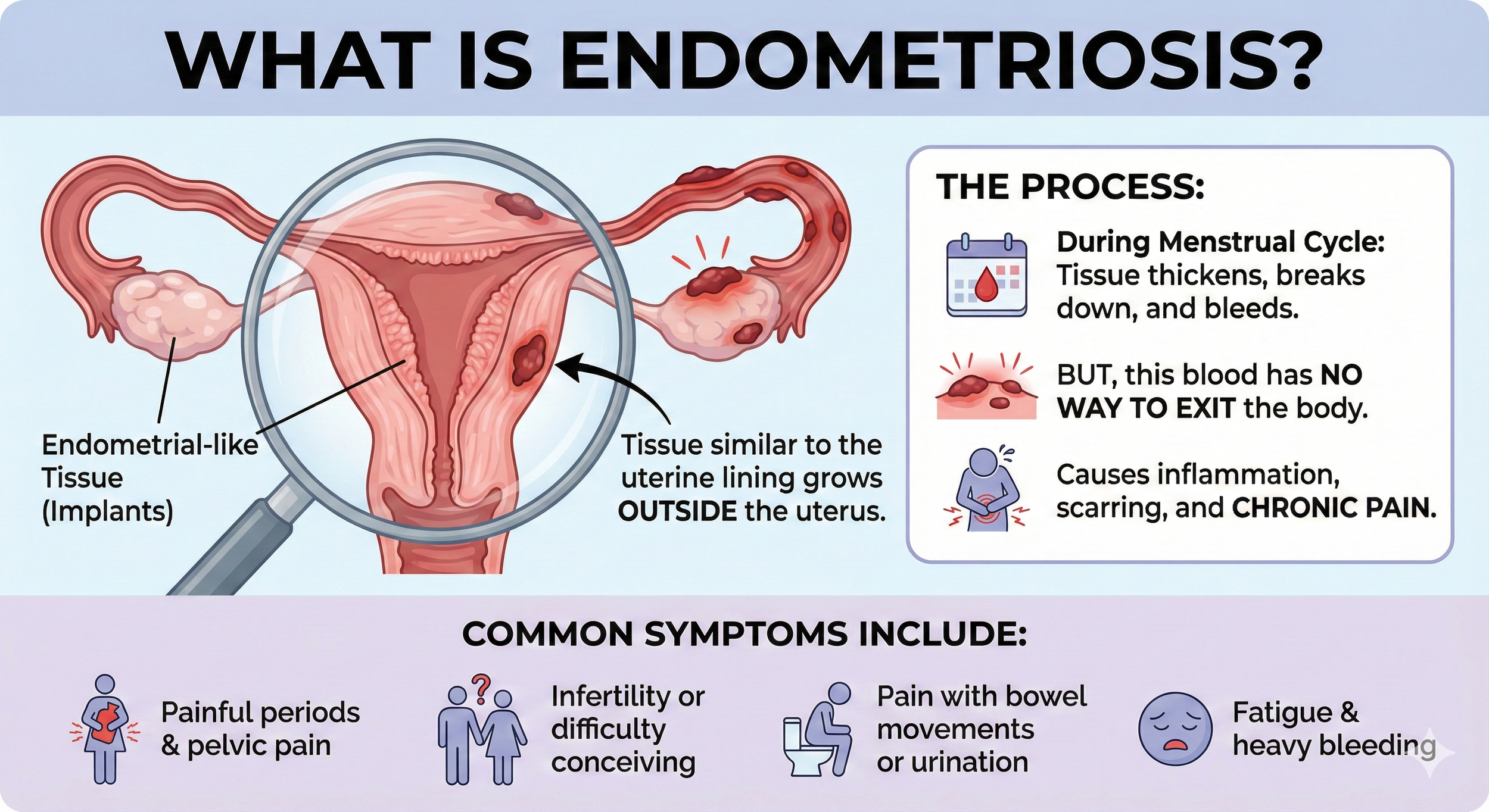 WHAT IS ENDOMETRIOSIS?

Endometrial-like Tissue (Implants)

Tissue similar to the uterine lining grows OUTSIDE the uterus.

THE PROCESS:

During Menstrual Cycle: Tissue thickens, breaks down, and bleeds.

BUT, this blood has NO WAY TO EXIT the body.

Causes inflammation, scarring, and CHRONIC PAIN.

COMMON SYMPTOMS INCLUDE:

Painful periods & pelvic pain

Infertility or difficulty conceiving

Pain with bowel movements or urination

Fatigue & heavy bleeding